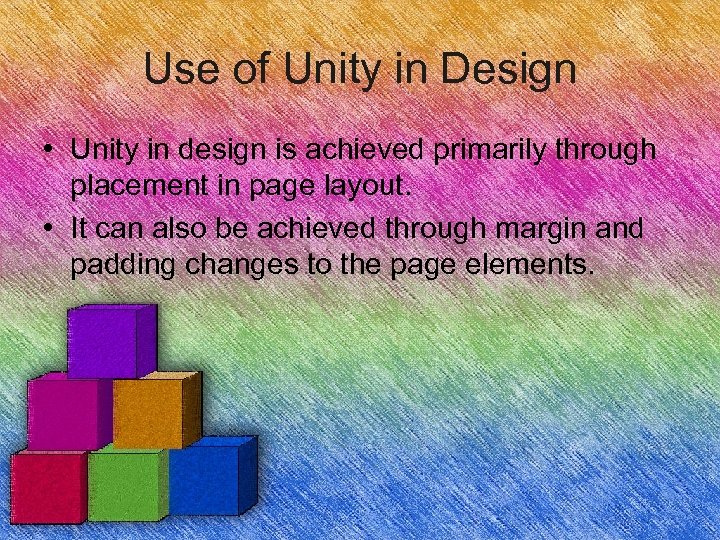 Use of Unity in Design

• Unity in design is achieved primarily through placement in page layout.
• It can also be achieved through margin and padding changes to the page elements.